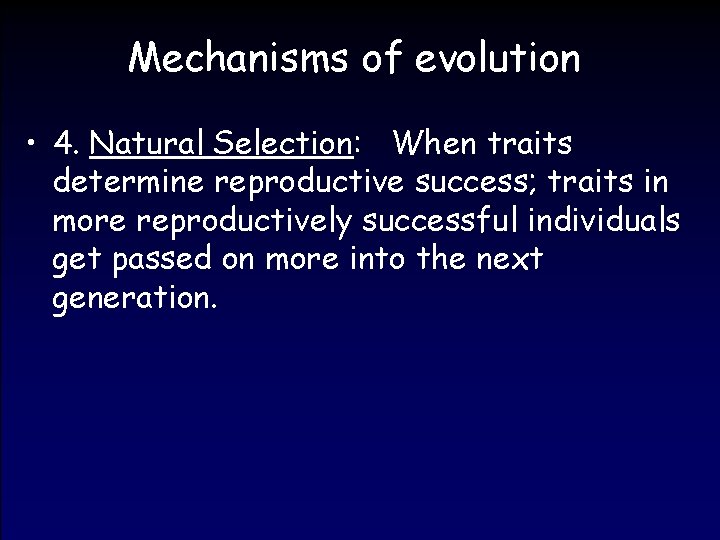 Mechanisms of evolution

• 4. Natural Selection: When traits determine reproductive success; traits in more reproductively successful individuals get passed on more into the next generation.